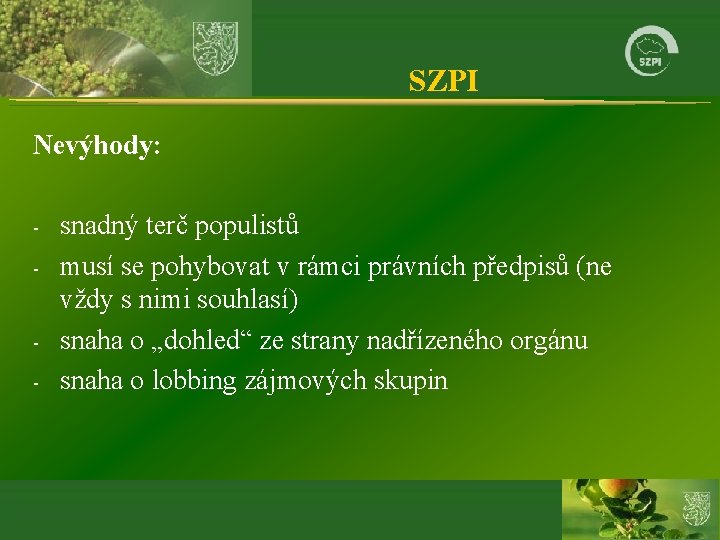 SZPI

SZPI

Nevýhody:

- snadný terč populistů
- musí se pohybovat v rámci právních předpisů (ne vždy s nimi souhlasí)
- snaha o „dohled“ ze strany nadřízeného orgánu
- snaha o lobbing zájmových skupin